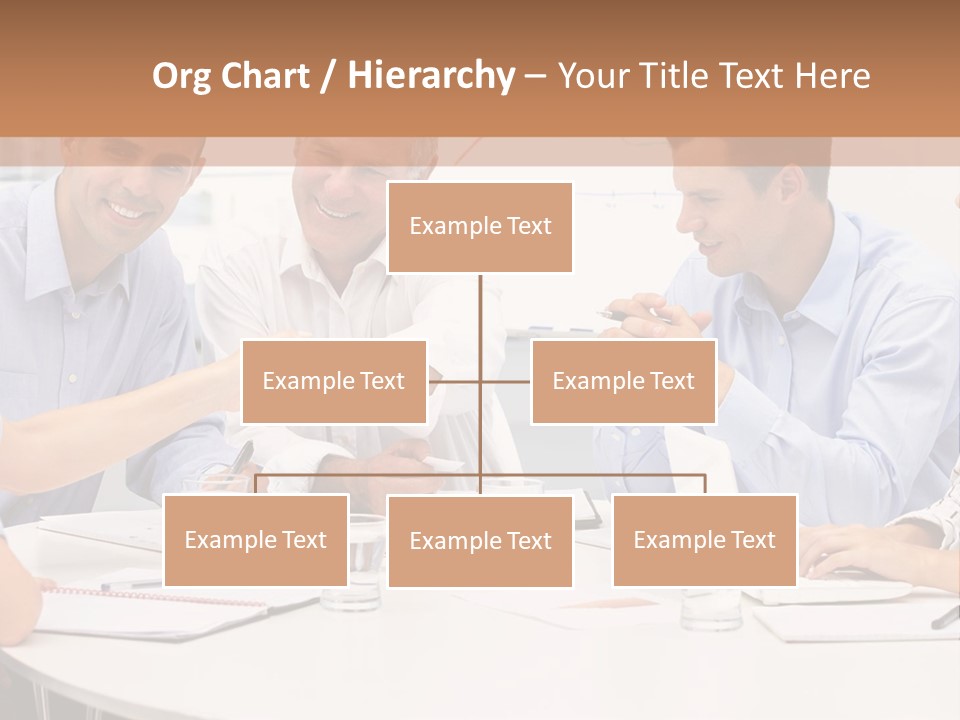 Org Chart / Hierarchy – Your Title Text Here

Example Text

Example Text

Example Text

Example Text

Example Text

Example Text